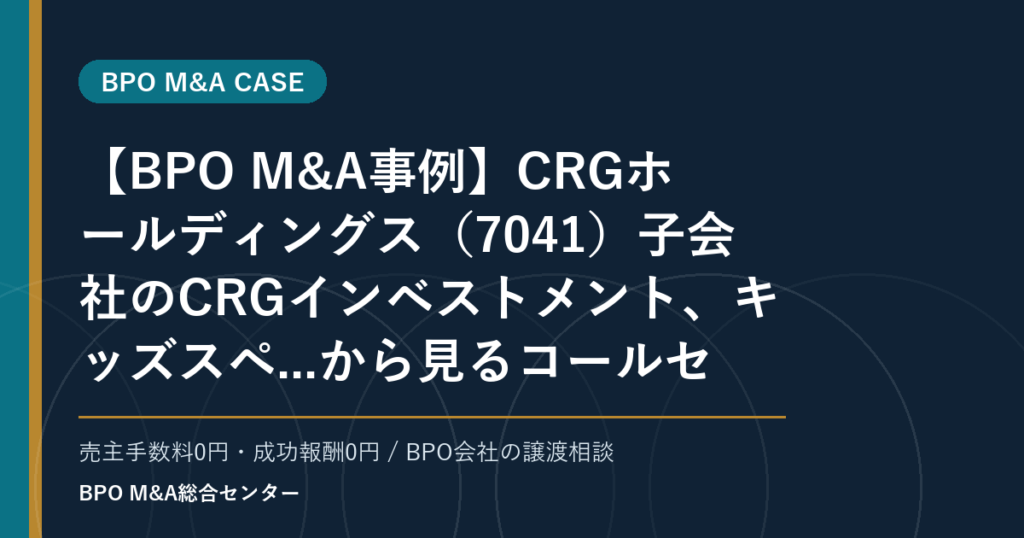 BPO M&A CASE

【BPO M&A事例】CRGホールディングス（7041）子会社のCRGインベストメント、キッズスペ...から見るコールセ

売主手数料0円・成功報酬0円 / BPO会社の譲渡相談

BPO M&A総合センター